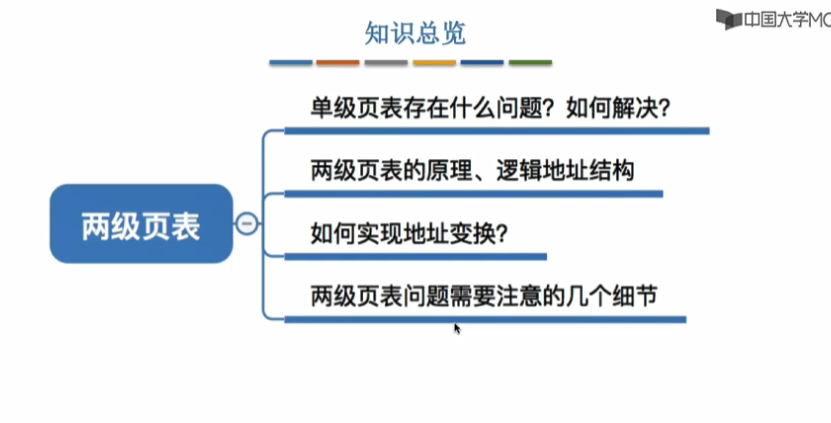 中国大学MO

知识总览

两级页表

单级页表存在什么问题？如何解决？

两级页表的原理、逻辑地址结构

如何实现地址变换？

两级页表问题需要注意的几个细节